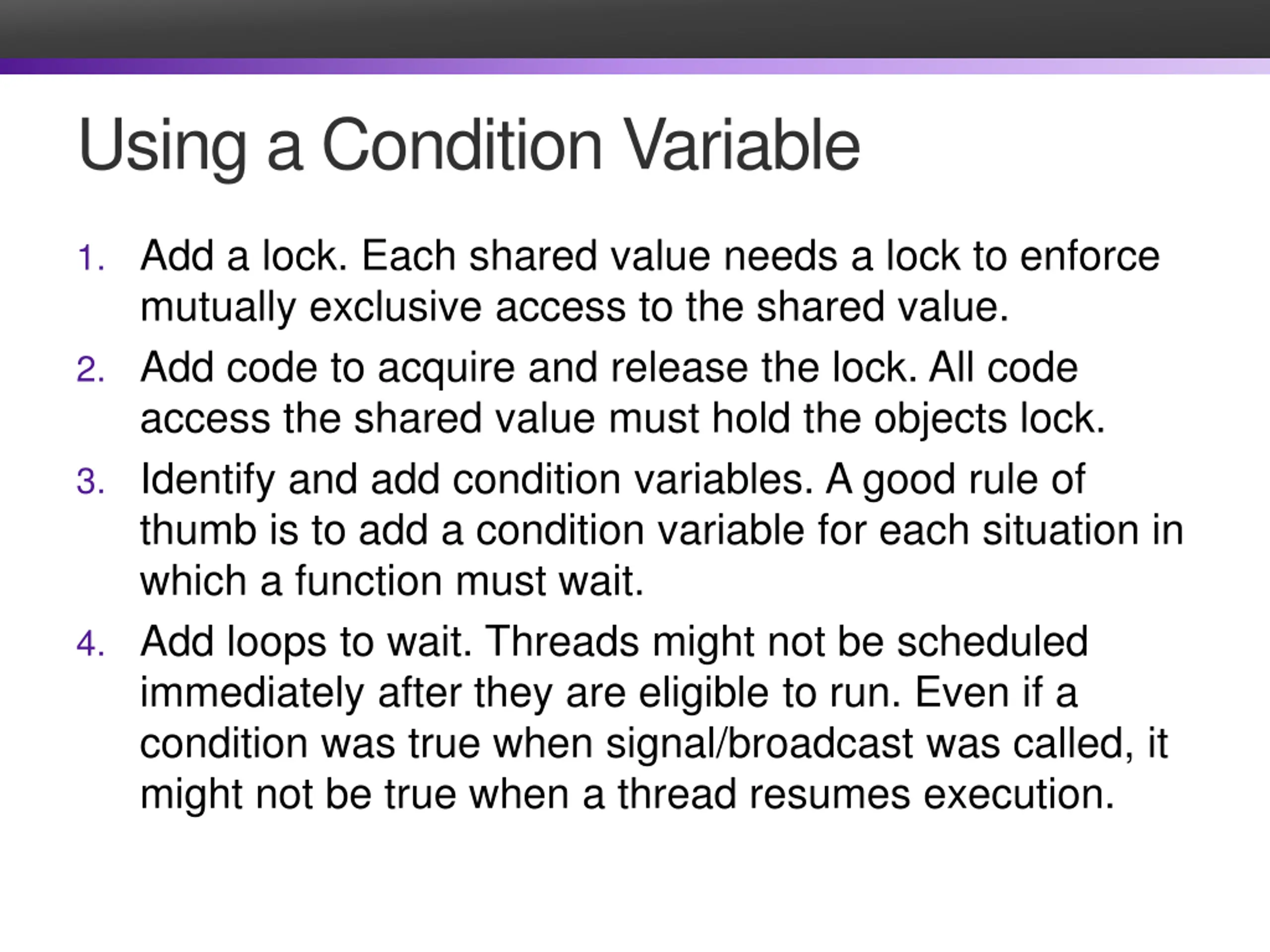 Using a Condition Variable

1. Add a lock. Each shared value needs a lock to enforce mutually exclusive access to the shared value.
2. Add code to acquire and release the lock. All code access the shared value must hold the objects lock.
3. Identify and add condition variables. A good rule of thumb is to add a condition variable for each situation in which a function must wait.
4. Add loops to wait. Threads might not be scheduled immediately after they are eligible to run. Even if a condition was true when signal/broadcast was called, it might not be true when a thread resumes execution.